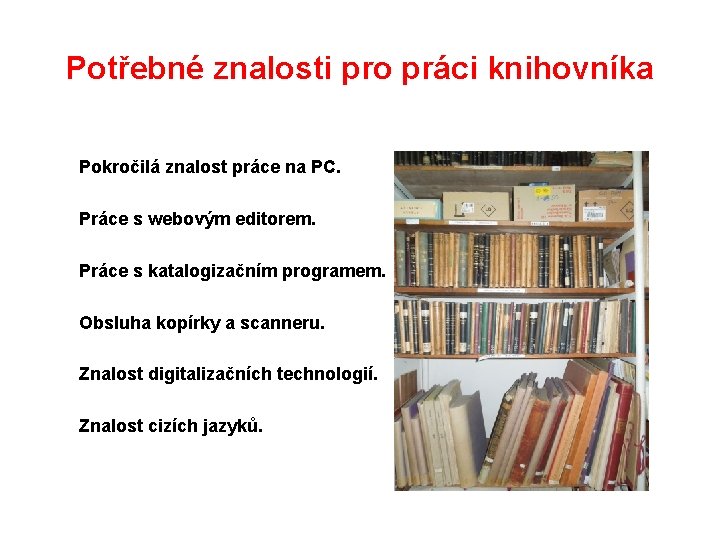 Potřebné znalosti pro práci knihovníka

Pokročilá znalost práce na PC.

Práce s webovým editorem.

Práce s katalogizačním programem.

Obsluha kopírky a scanneru.

Znalost digitalizačních technologií.

Znalost cizích jazyků.